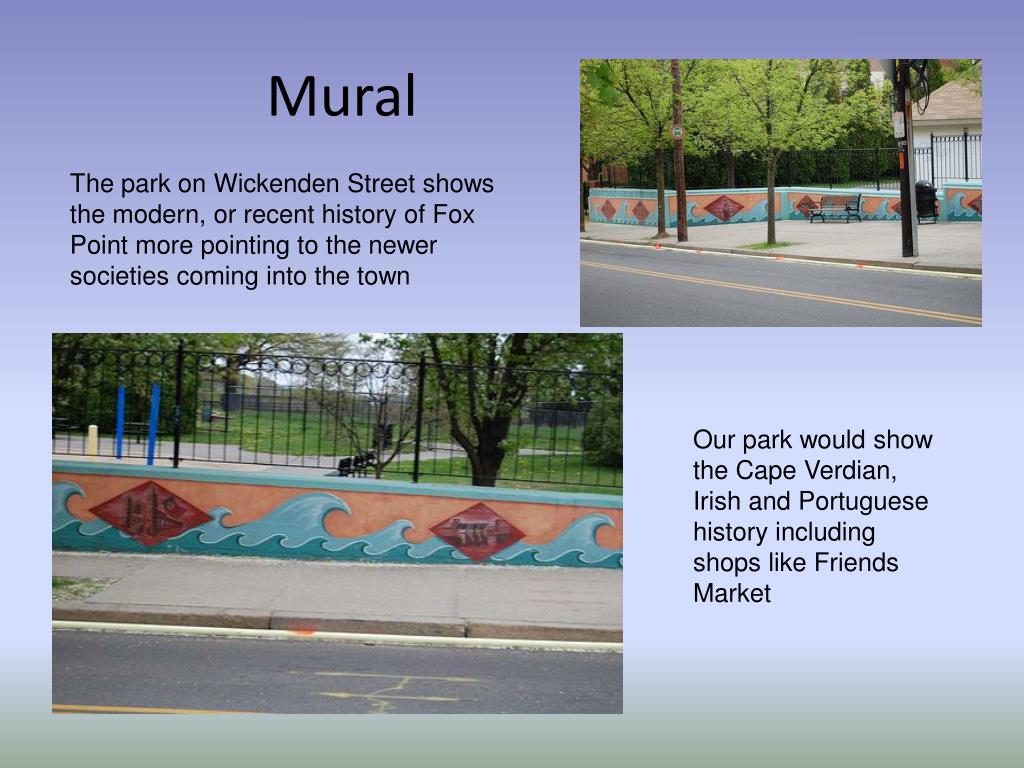 Mural

The park on Wickenden Street shows the modern, or recent history of Fox Point more pointing to the newer societies coming into the town

Our park would show the Cape Verdian, Irish and Portuguese history including shops like Friends Market